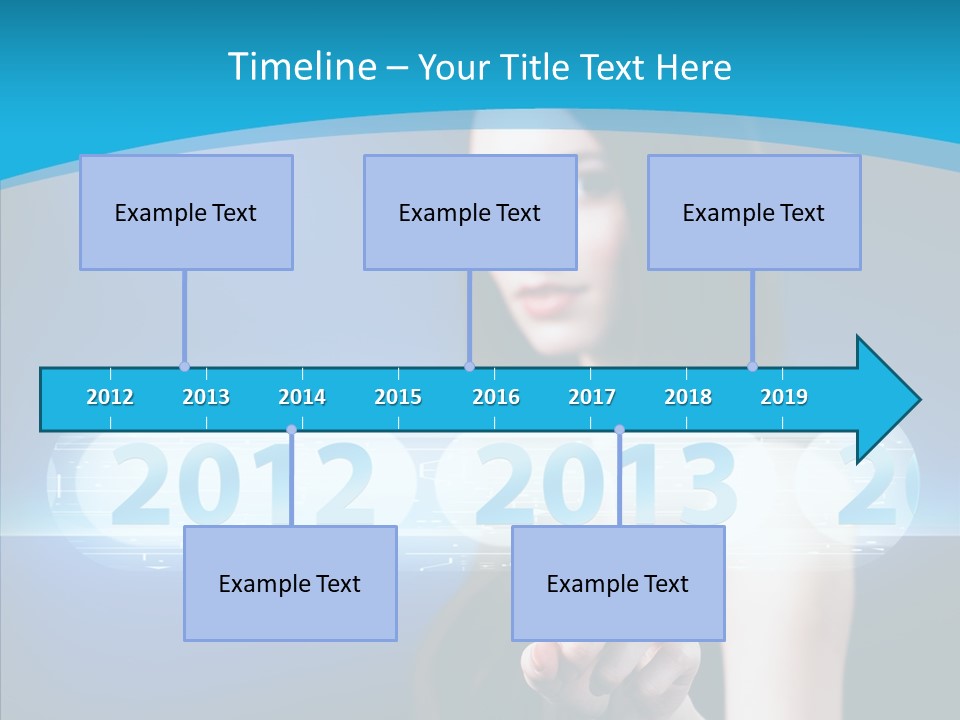 Timeline – Your Title Text Here

Example Text

Example Text

Example Text

2012 2013 2014 2015 2016 2017 2018 2019

2012 2013 2

Example Text

Example Text